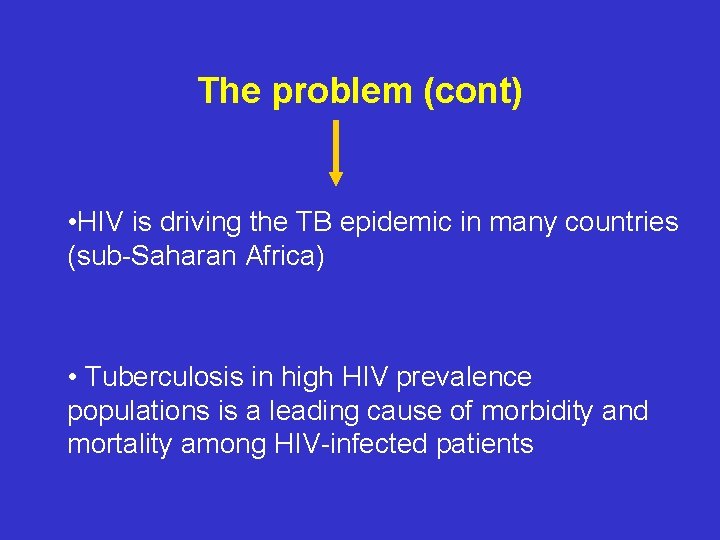 The problem (cont)

•HIV is driving the TB epidemic in many countries (sub-Saharan Africa)

• Tuberculosis in high HIV prevalence populations is a leading cause of morbidity and mortality among HIV-infected patients